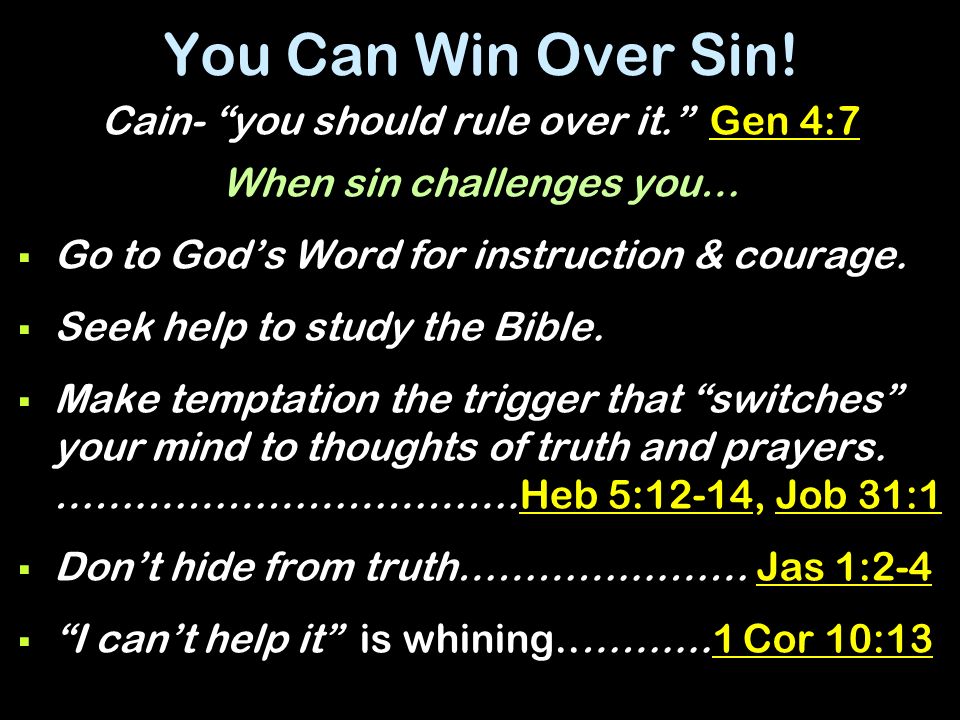 You Can Win Over Sin!

Cain- “you should rule over it.” Gen 4:7

When sin challenges you…

▪ Go to God’s Word for instruction & courage.

▪ Seek help to study the Bible.

▪ Make temptation the trigger that “switches” your mind to thoughts of truth and prayers. ……………………………Heb 5:12-14, Job 31:1

▪ Don’t hide from truth………………… Jas 1:2-4

▪ “I can’t help it” is whining…………1 Cor 10:13